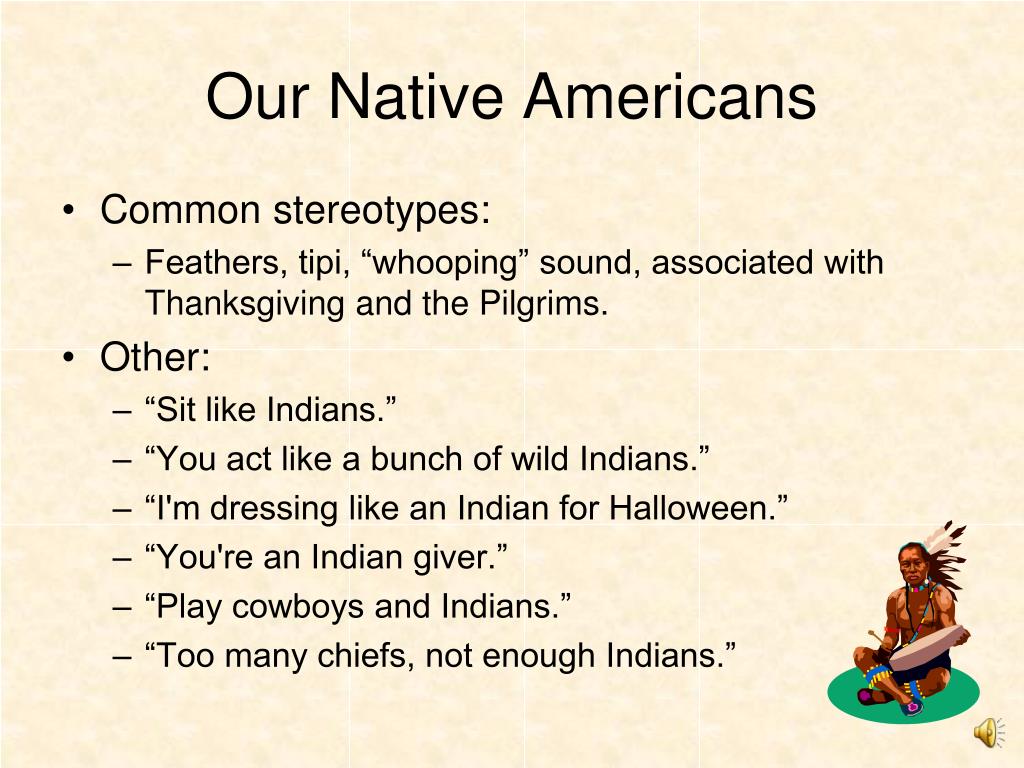 Our Native Americans

• Common stereotypes:
– Feathers, tipi, “whooping” sound, associated with Thanksgiving and the Pilgrims.

• Other:
– “Sit like Indians.”
– “You act like a bunch of wild Indians.”
– “I'm dressing like an Indian for Halloween.”
– “You're an Indian giver.”
– “Play cowboys and Indians.”
– “Too many chiefs, not enough Indians.”